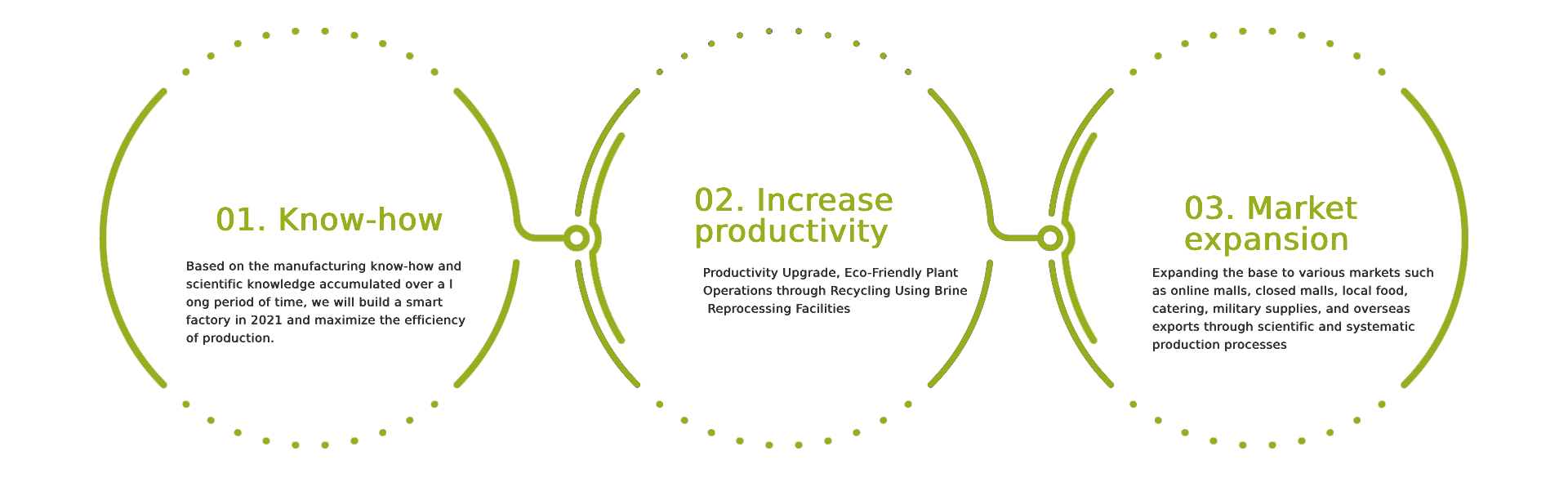 01. Know-how

Based on the manufacturing know-how and scientific knowledge accumulated over a l ong period of time, we will build a smart factory in 2021 and maximize the efficiency of production.

02. Increase productivity

Productivity Upgrade, Eco-Friendly Plant Operations through Recycling Using Brine Reprocessing Facilities

03. Market expansion

Expanding the base to various markets such as online malls, closed malls, local food, catering, military supplies, and overseas exports through scientific and systematic production processes